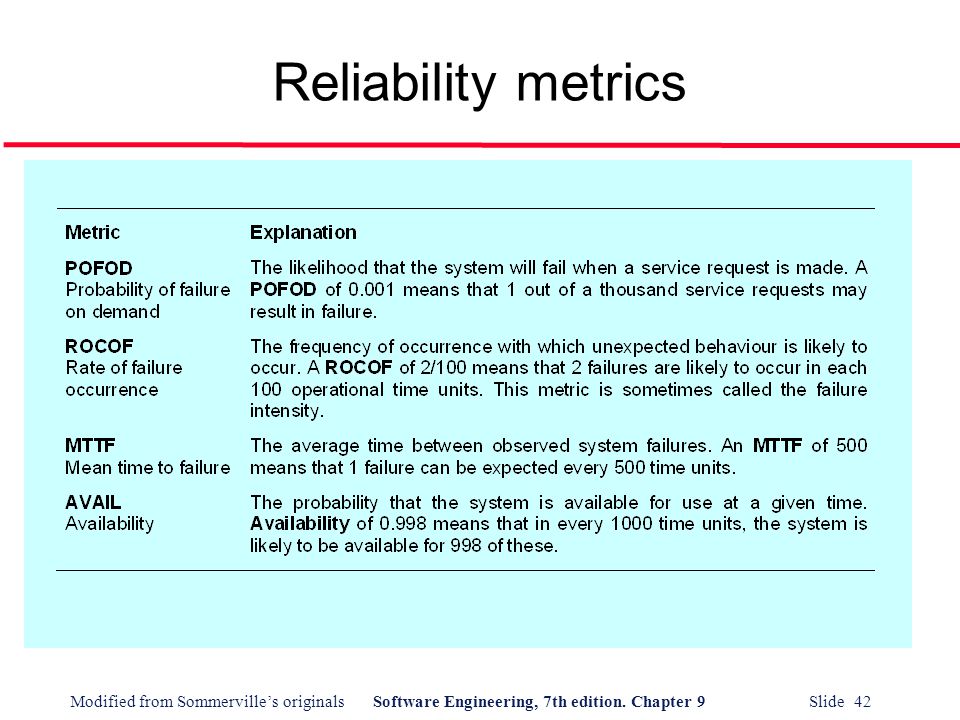 Reliability metrics

| Metric | Explanation |
|---|---|
| POFOD Probability of failure on demand | The likelihood that the system will fail when a service request is made. A POFOD of 0.001 means that 1 out of a thousand service requests may result in failure. |
| ROCOF Rate of failure occurrence | The frequency of occurrence with which unexpected behaviour is likely to occur. A ROCOF of 2/100 means that 2 failures are likely to occur in each 100 operational time units. This metric is sometimes called the failure intensity. |
| MTTF Mean time to failure | The average time between observed system failures. An MTTF of 500 means that 1 failure can be expected every 500 time units. |
| AVAIL Availability | The probability that the system is available for use at a given time. Availability of 0.998 means that in every 1000 time units, the system is likely to be available for 998 of these. |

Modified from Sommerville's originals Software Engineering, 7th edition. Chapter 9 Slide 42